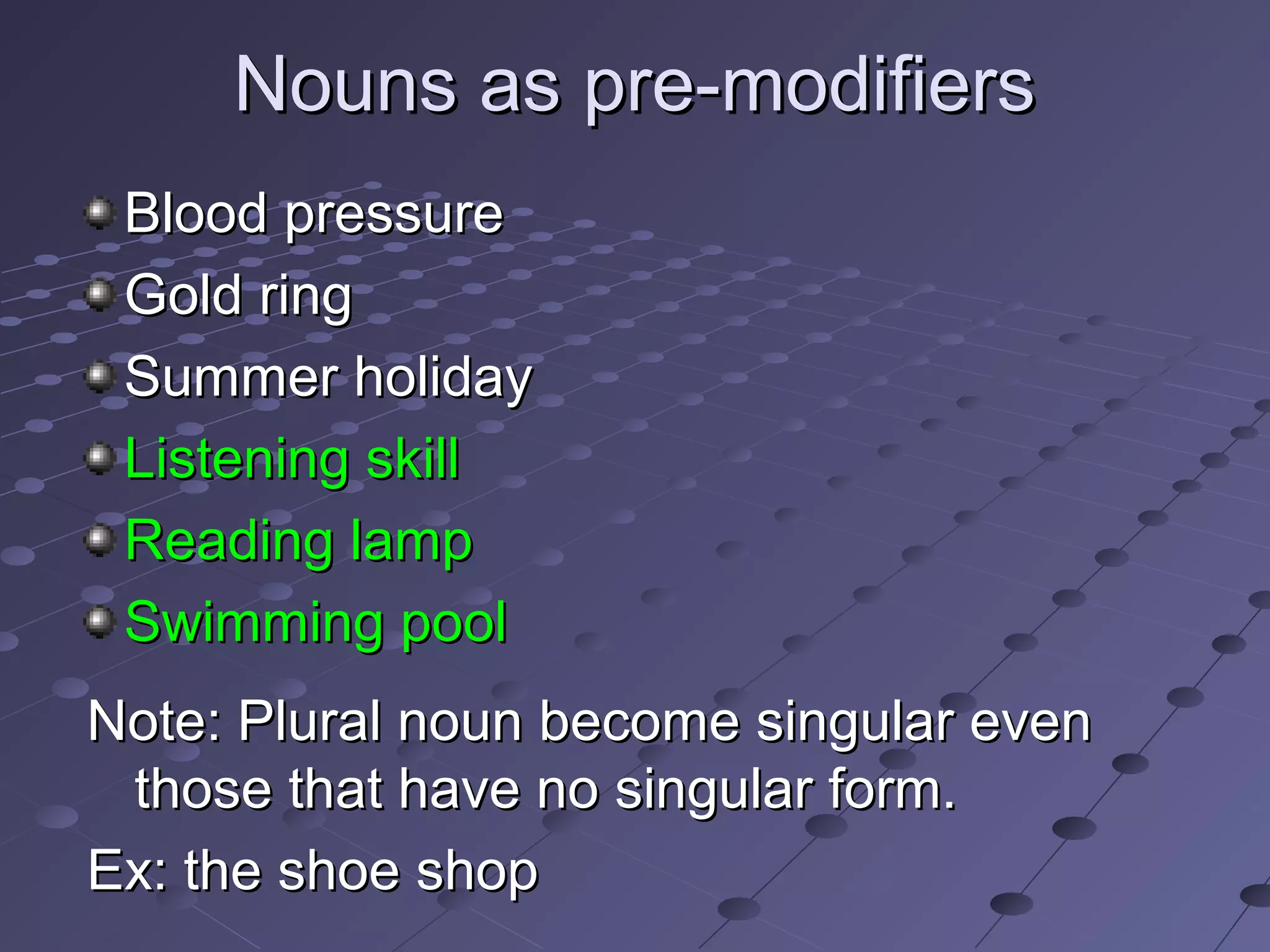 Nouns as pre-modifiers

Blood pressure
Gold ring
Summer holiday
Listening skill
Reading lamp
Swimming pool

Note: Plural noun become singular even those that have no singular form.

Ex: the shoe shop